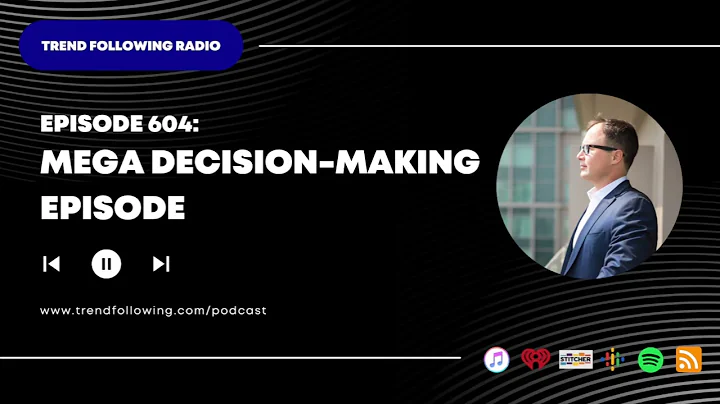 TREND FOLLOWING RADIO

EPISODE 604:
MEGA DECISION-MAKING EPISODE

www.trendfollowing.com/podcast

STITCHER